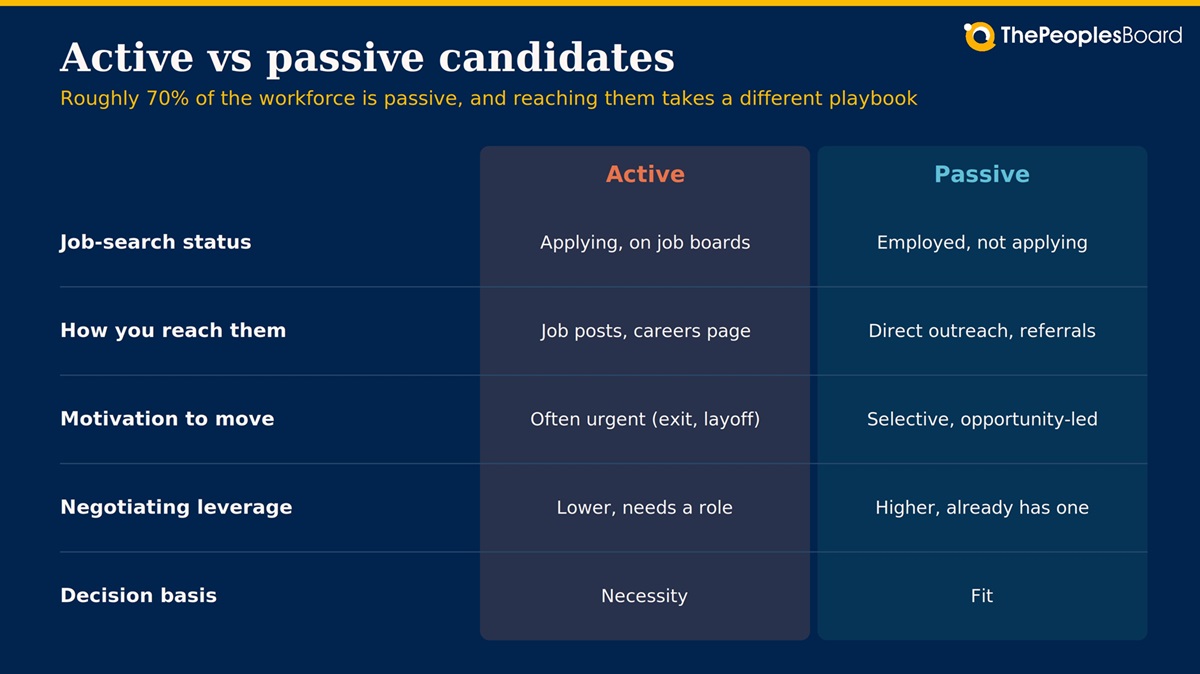 ThePeoplesBoard

Active vs passive candidates

Roughly 70% of the workforce is passive, and reaching them takes a different playbook

| | Active | Passive |
|---|---|---|
| Job-search status | Applying, on job boards | Employed, not applying |
| How you reach them | Job posts, careers page | Direct outreach, referrals |
| Motivation to move | Often urgent (exit, layoff) | Selective, opportunity-led |
| Negotiating leverage | Lower, needs a role | Higher, already has one |
| Decision basis | Necessity | Fit |